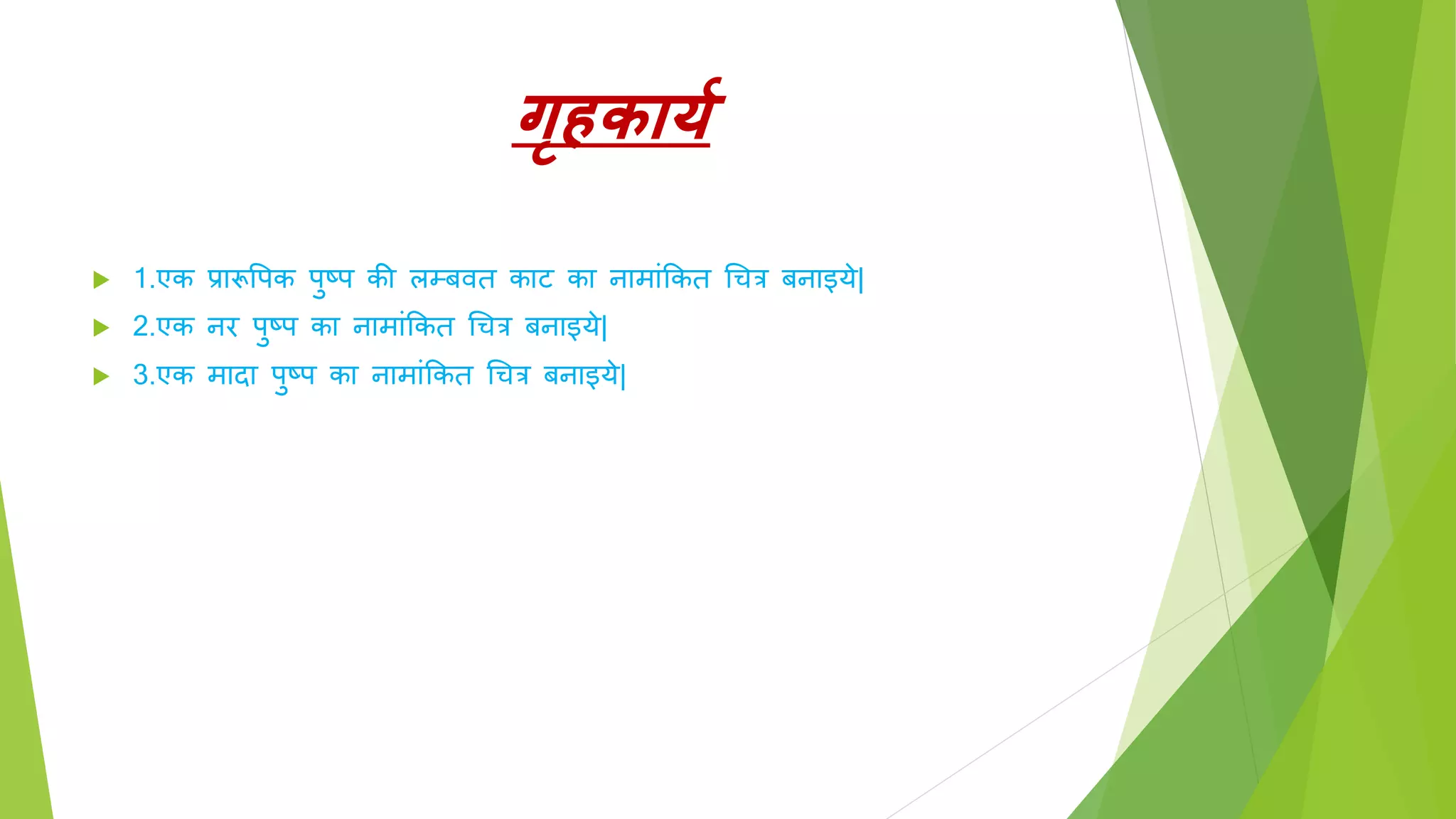 गृहकार्य

1.एक प्रारूपिक पुष्प की लम्बवत काट का नामांकित चित्र बनाइये|

2.एक नर पुष्प का नामांकित चित्र बनाइये|

3.एक मादा पुष्प का नामांकित चित्र बनाइये|